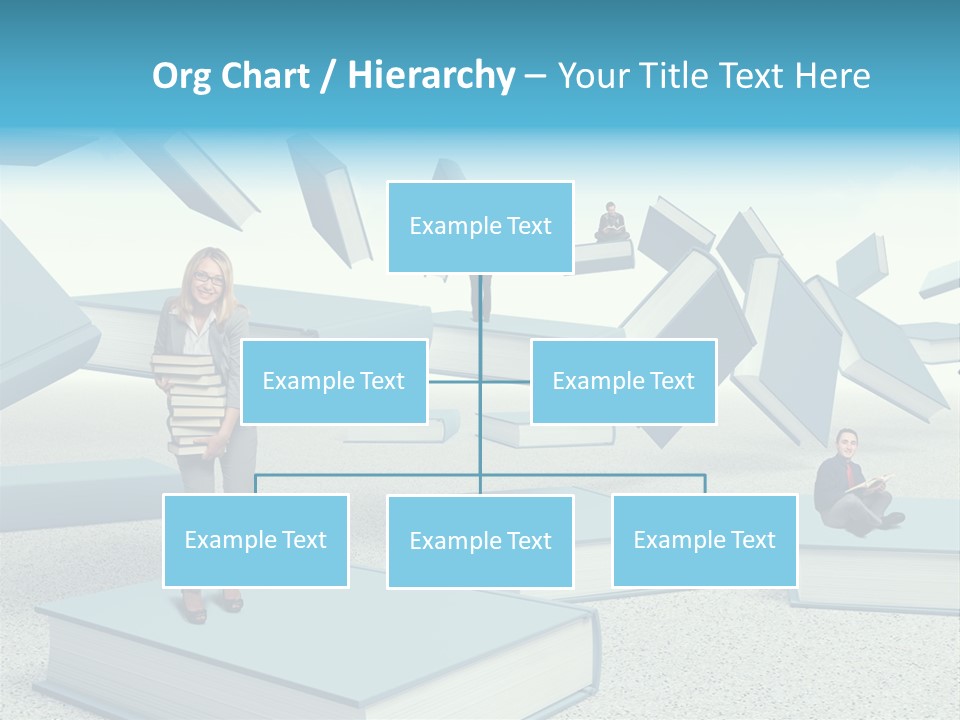 Org Chart / Hierarchy – Your Title Text Here

Example Text

Example Text

Example Text

Example Text

Example Text

Example Text